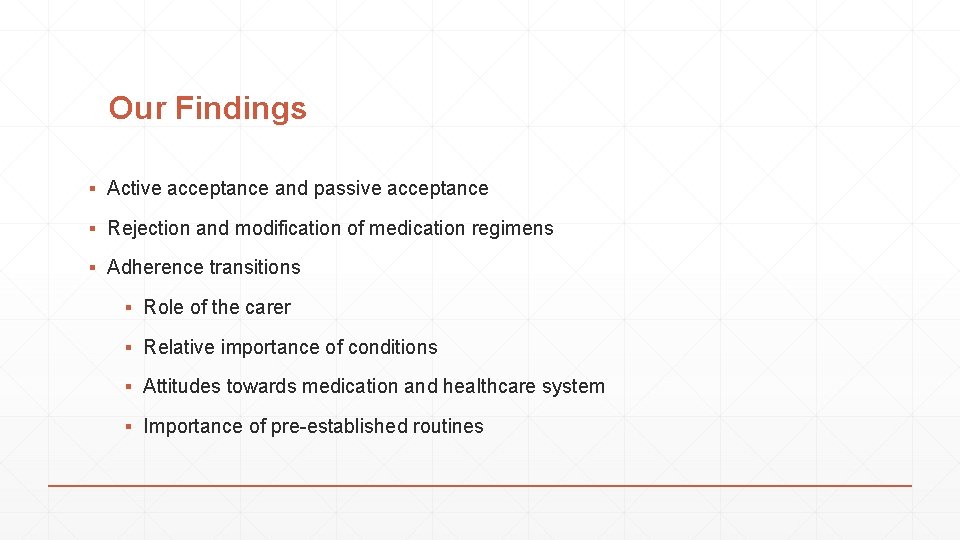 Our Findings

▪ Active acceptance and passive acceptance

▪ Rejection and modification of medication regimens

▪ Adherence transitions

▪ Role of the carer

▪ Relative importance of conditions

▪ Attitudes towards medication and healthcare system

▪ Importance of pre-established routines